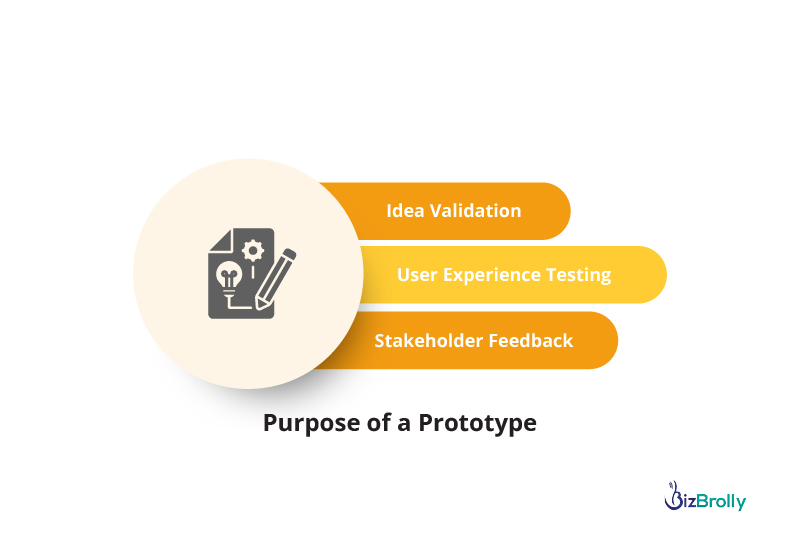 Idea Validation

User Experience Testing

Stakeholder Feedback

Purpose of a Prototype

BizBrolly